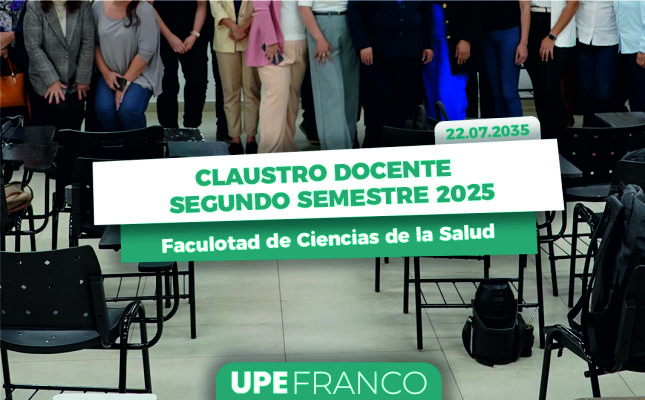 22.07.2035

CLAUSTRO DOCENTE
SEGUNDO SEMESTRE 2025

Faculotad de Ciencias de la Salud

UPE FRANCO